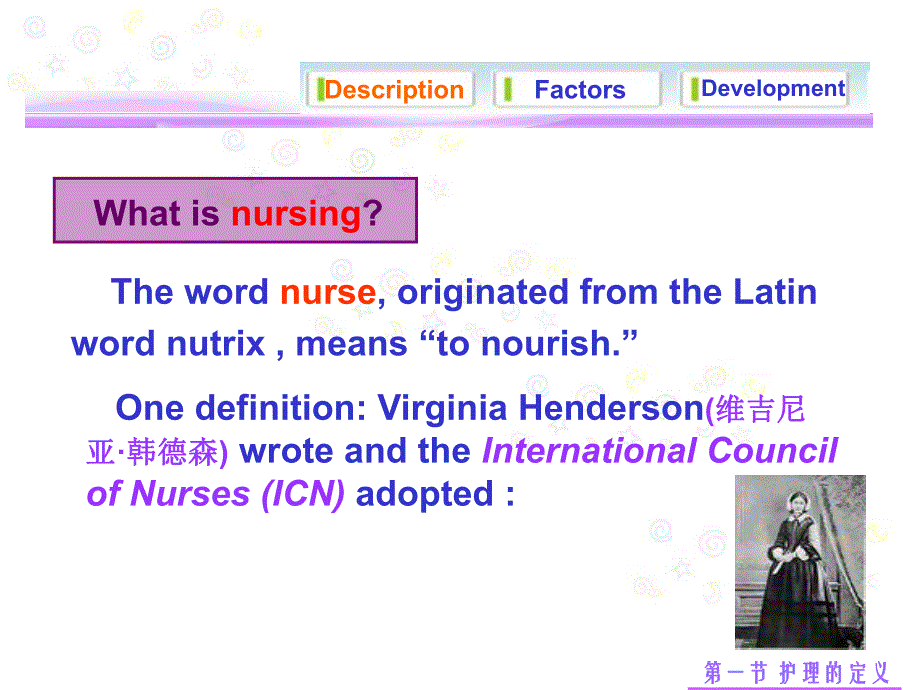 Description Factors Development

What is nursing?

The word nurse, originated from the Latin word nutrix , means “to nourish.”

One definition: Virginia Henderson(维吉尼亚·韩德森) wrote and the International Council of Nurses (ICN) adopted :

第一节 护理的定义